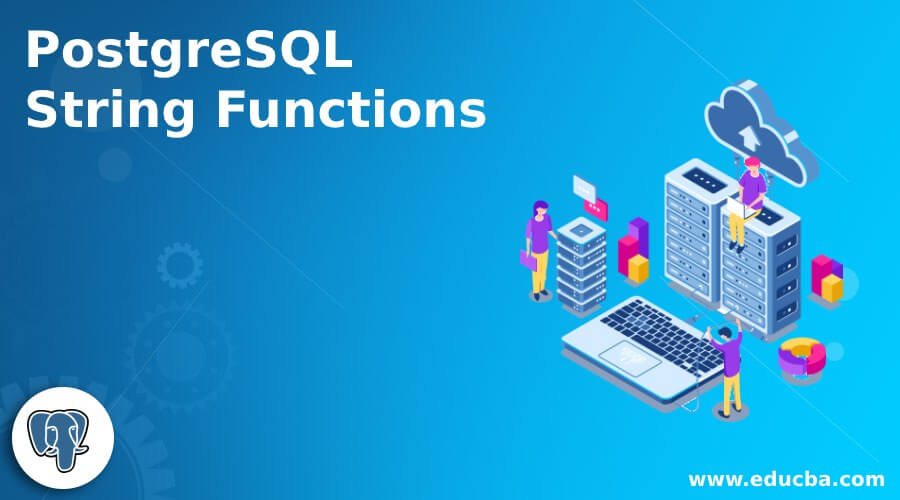 PostgreSQL
String Functions

www.educba.com